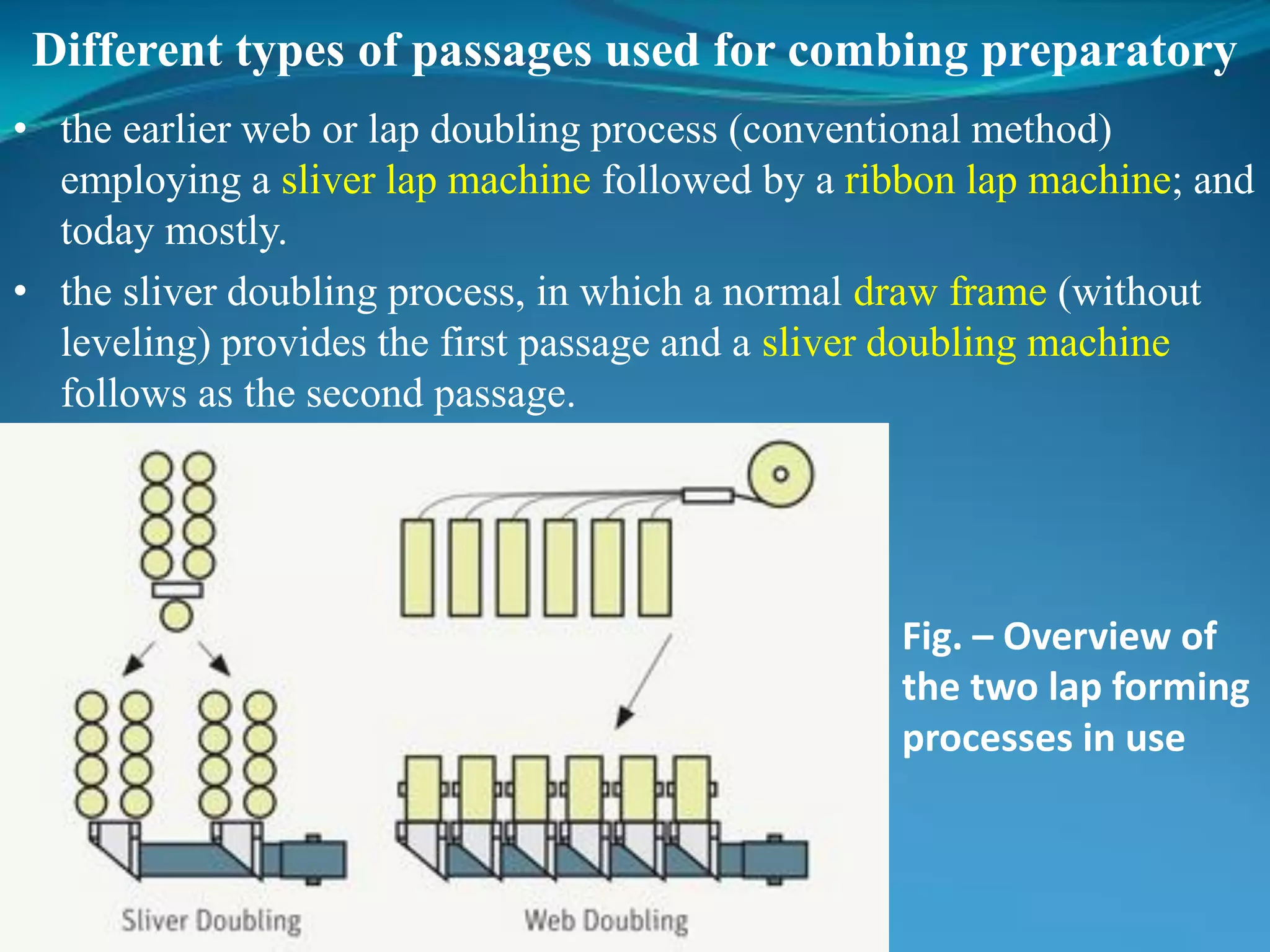 Different types of passages used for combing preparatory

• the earlier web or lap doubling process (conventional method) employing a sliver lap machine followed by a ribbon lap machine; and today mostly.

• the sliver doubling process, in which a normal draw frame (without leveling) provides the first passage and a sliver doubling machine follows as the second passage.

Sliver Doubling

Web Doubling

Fig. – Overview of the two lap forming processes in use